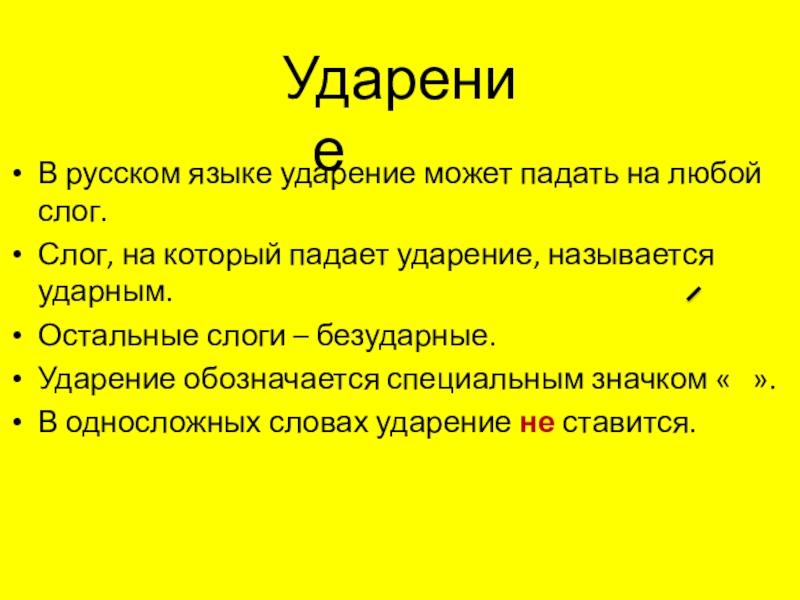 Ударение

• В русском языке ударение может падать на любой слог.
• Слог, на который падает ударение, называется ударным.
• Остальные слоги – безударные.
• Ударение обозначается специальным значком «  ».
• В односложных словах ударение не ставится.